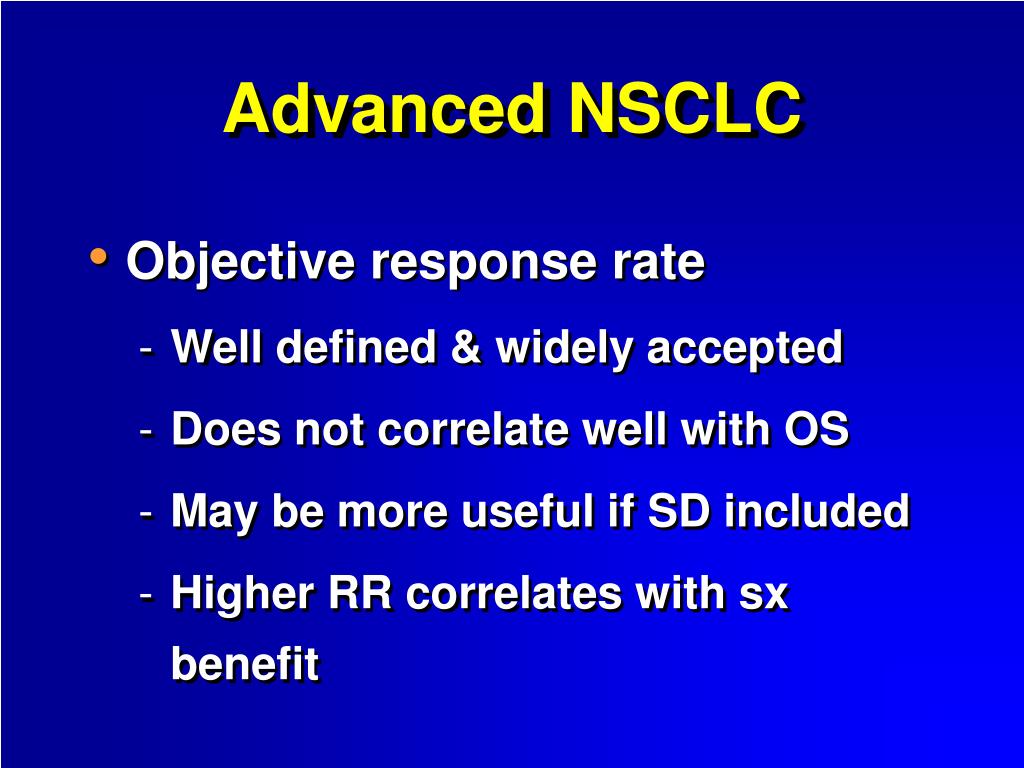 Advanced NSCLC

• Objective response rate
- Well defined & widely accepted
- Does not correlate well with OS
- May be more useful if SD included
- Higher RR correlates with sx benefit